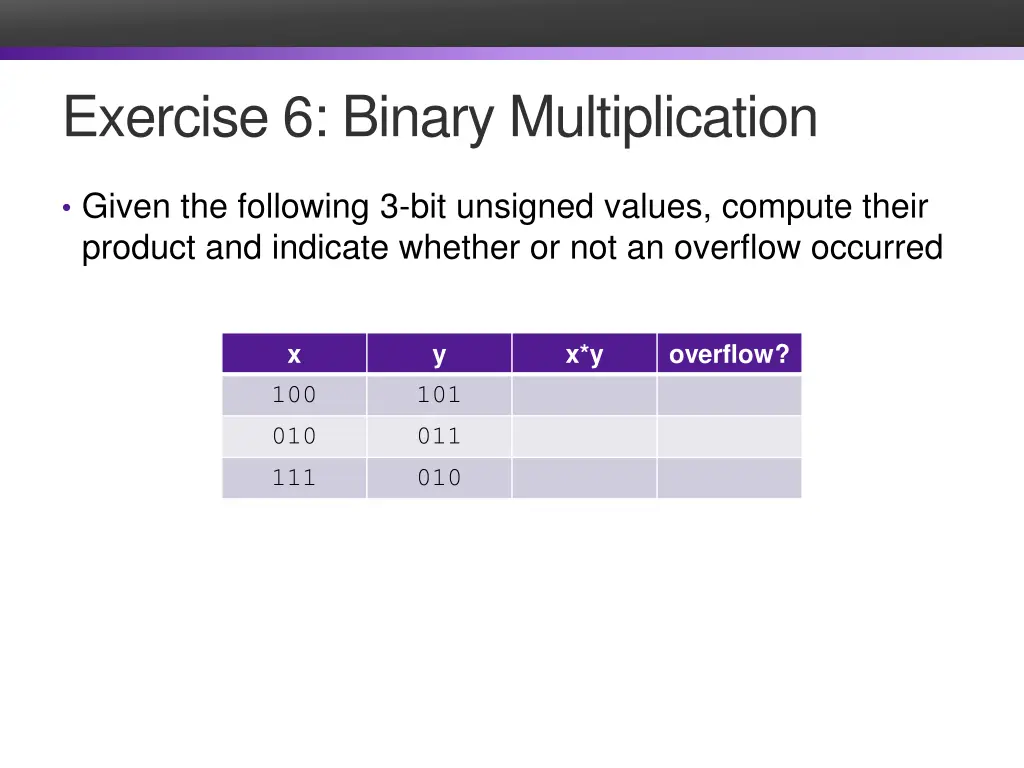 Exercise 6: Binary Multiplication

• Given the following 3-bit unsigned values, compute their product and indicate whether or not an overflow occurred

| x | y | x*y | overflow? |
|---|---|---|---|
| 100 | 101 | | |
| 010 | 011 | | |
| 111 | 010 | | |